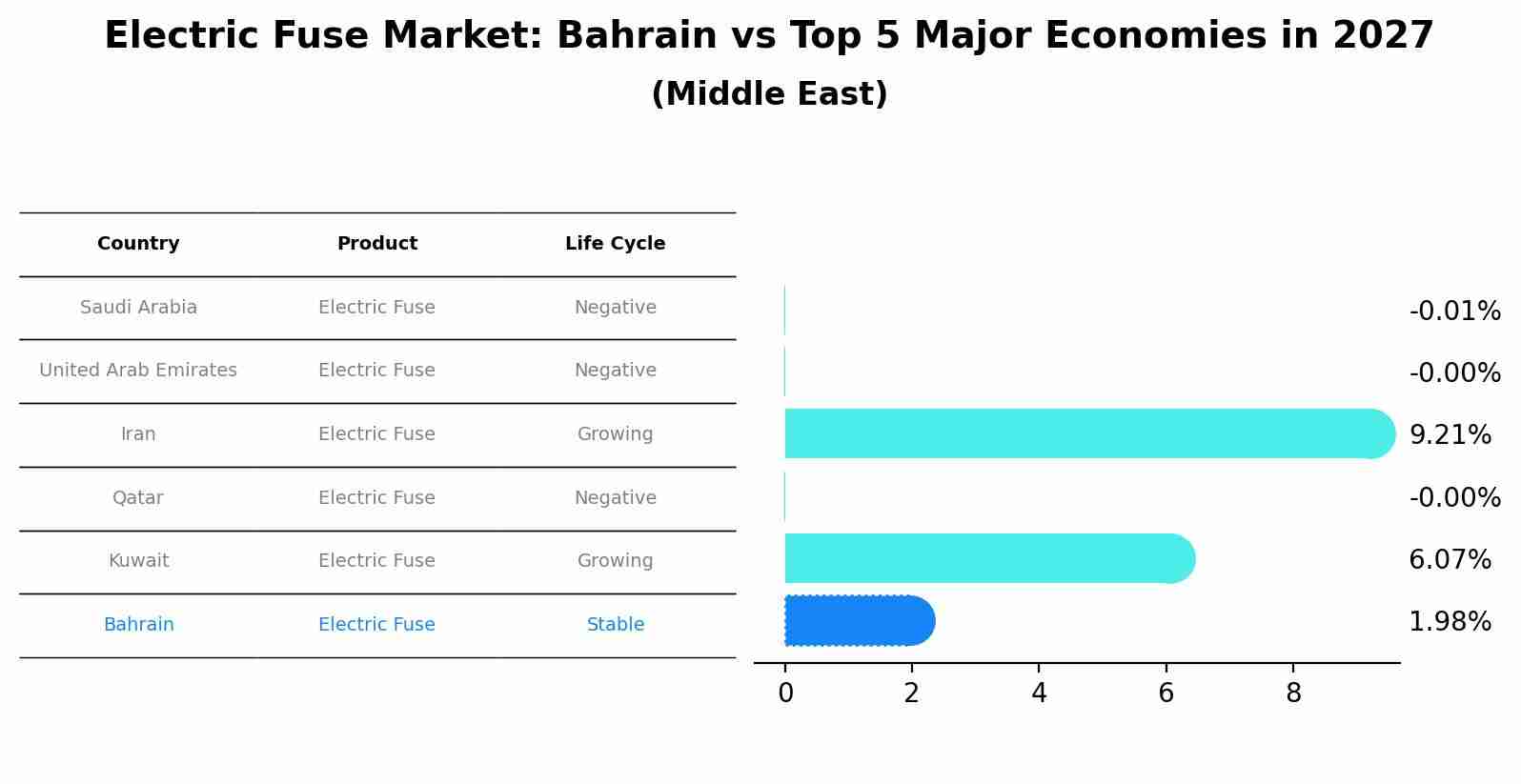 Electric Fuse Market: Bahrain vs Top 5 Major Economies in 2027
(Middle East)

| Country | Product | Life Cycle |
|---|---|---|
| Saudi Arabia | Electric Fuse | Negative |
| United Arab Emirates | Electric Fuse | Negative |
| Iran | Electric Fuse | Growing |
| Qatar | Electric Fuse | Negative |
| Kuwait | Electric Fuse | Growing |
| Bahrain | Electric Fuse | Stable |

-0.01%
-0.00%
9.21%
-0.00%
6.07%
1.98%

0
2
4
6
8